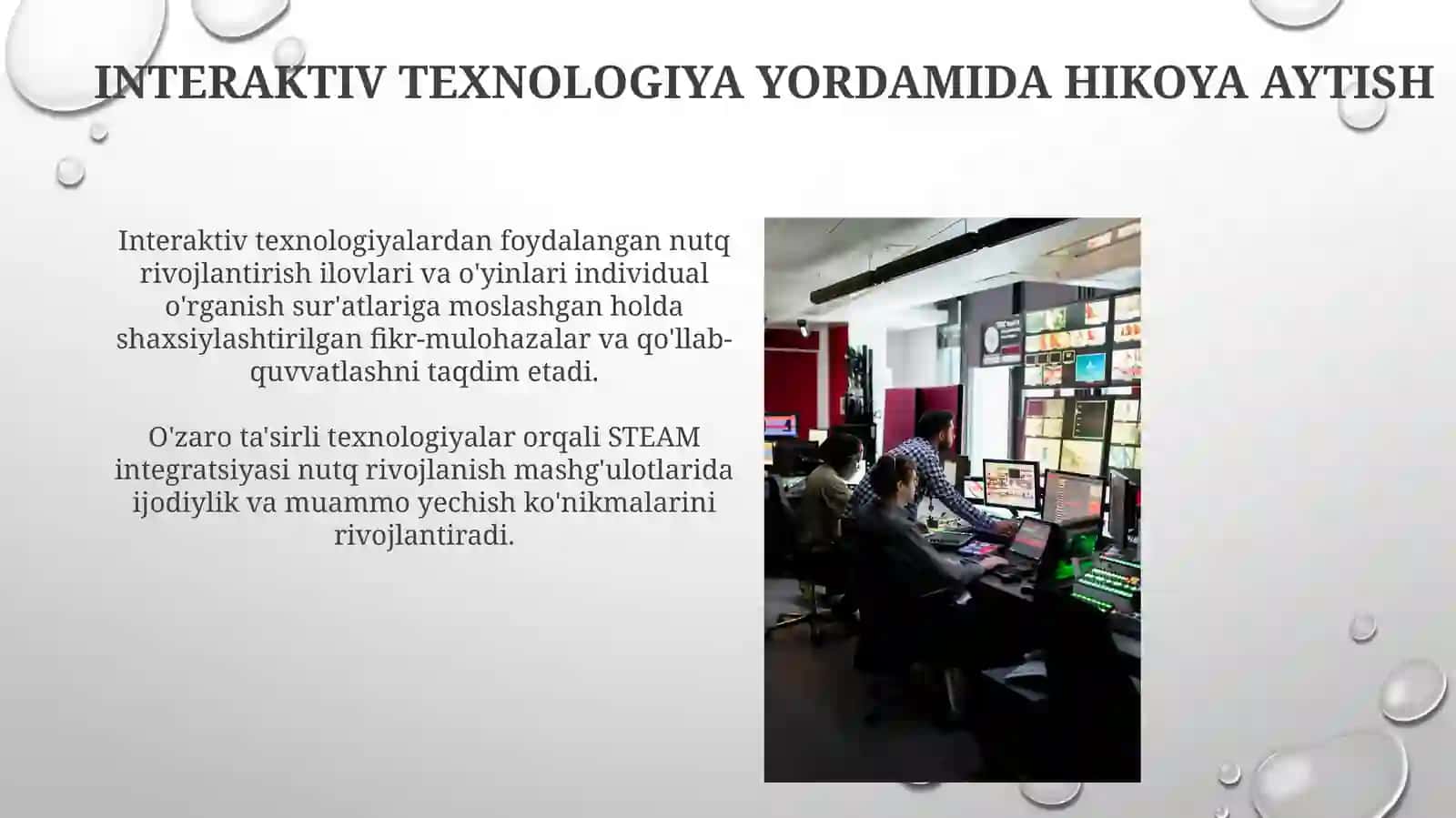 INTERAKTIV TEXNOLOGIYA YORDAMIDA HIKOYA AYTISH

Interaktiv texnologiyalardan foydalangan nutq rivojlantirish ilovlari va o'yinlari individual o'rganish sur'atlariga moslashgan holda shaxsiylashtirilgan fikr-mulohazalar va qo'llab-quvvatlashni taqdim etadi.

O'zaro ta'sirli texnologiyalar orqali STEAM integratsiyasi nutq rivojlanish mashg'ulotlarida ijodiylik va muammo yechish ko'nikmalarini rivojlantiradi.